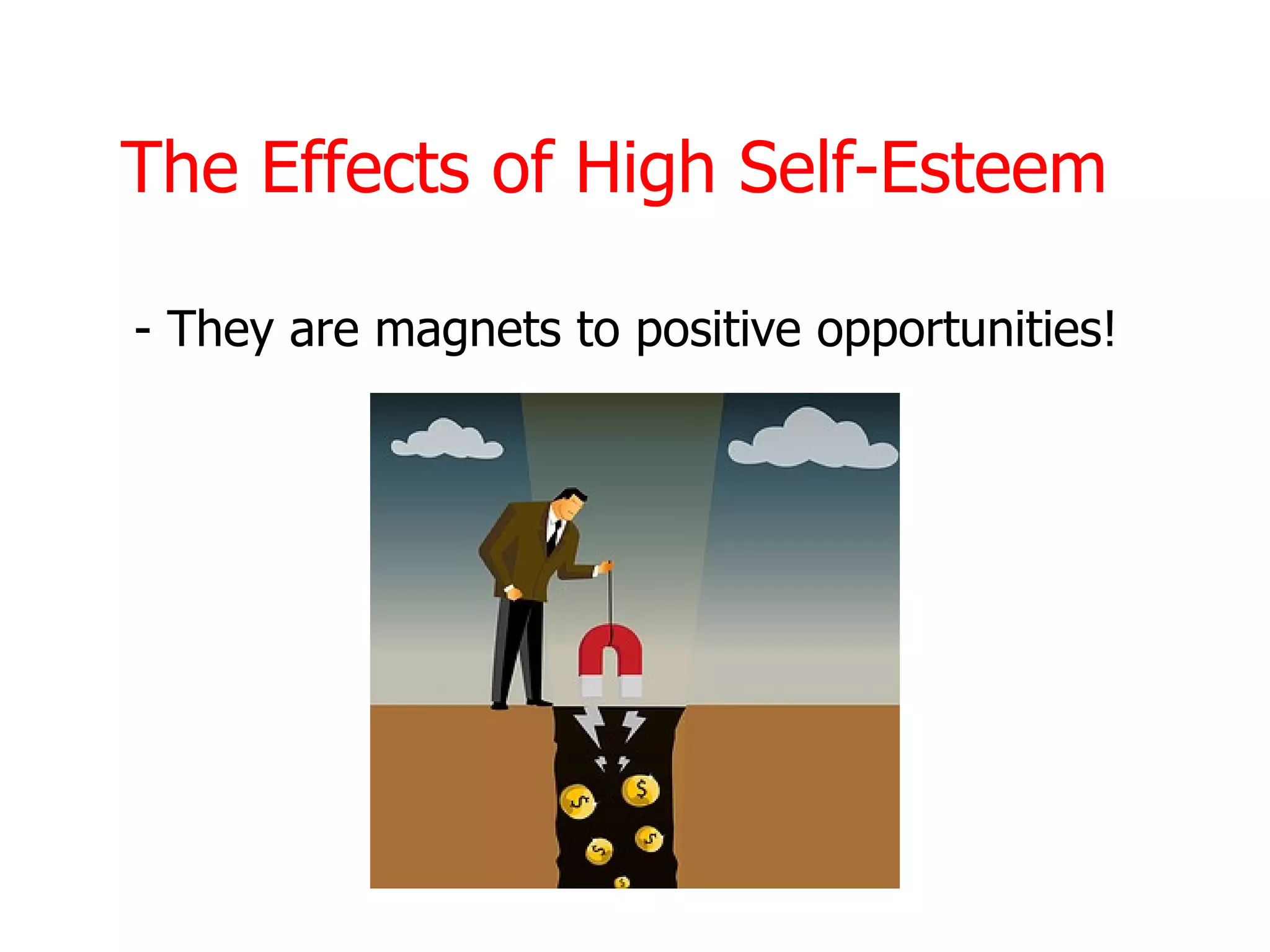 The Effects of High Self-Esteem

- They are magnets to positive opportunities!

$ $ $ $ $